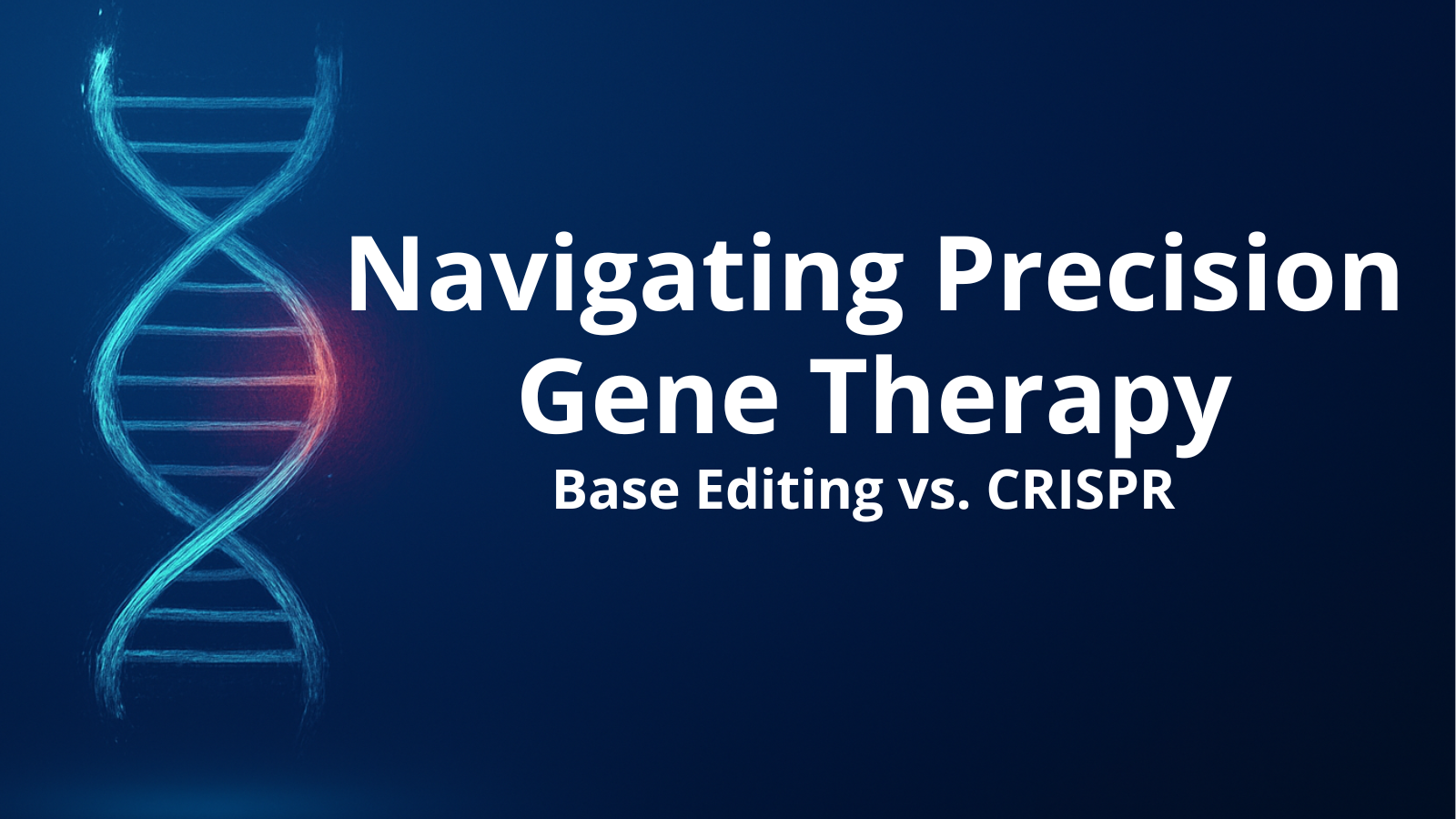 Navigating Precision Gene Therapy
Base Editing vs. CRISPR